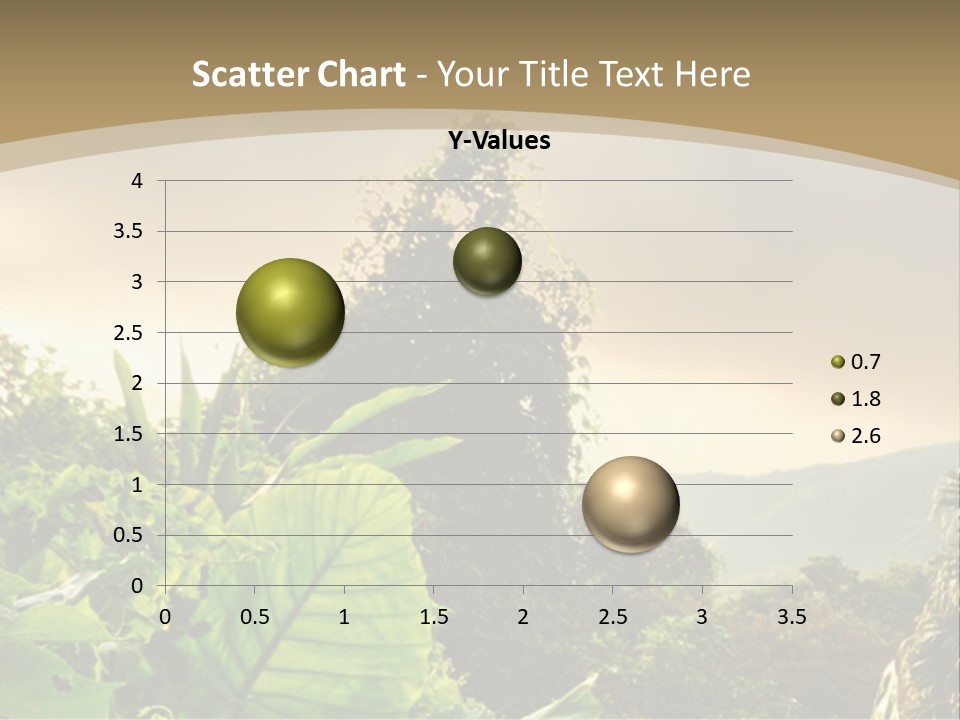 Scatter Chart - Your Title Text Here

Y-Values

4
3.5
3
2.5
2
1.5
1
0.5
0

0 0.5 1 1.5 2 2.5 3 3.5

0.7
1.8
2.6